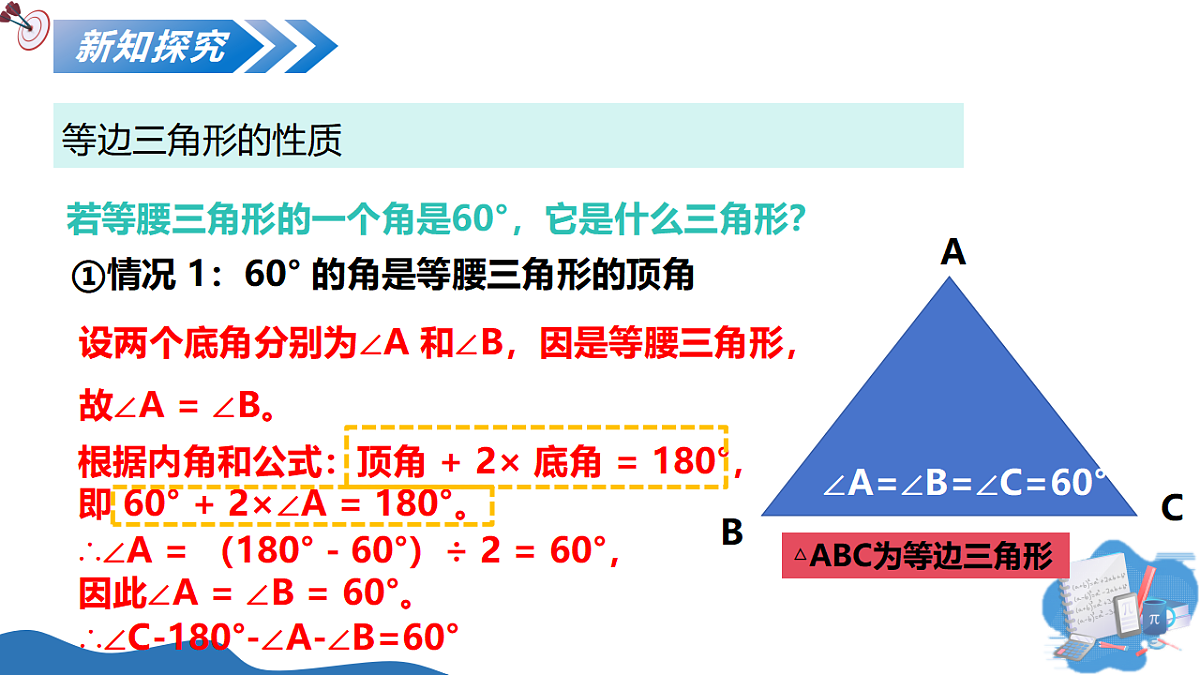 新知探究

等边三角形的性质

若等腰三角形的一个角是60°，它是什么三角形?

①情况 1：60° 的角是等腰三角形的顶角

设两个底角分别为∠A 和∠B，因是等腰三角形，

故∠A = ∠B。

根据内角和公式：顶角 + 2× 底角 = 180°，

即 60° + 2×∠A = 180°。

∴∠A = （180° - 60°）÷ 2 = 60°，

因此∠A = ∠B = 60°。

∴∠C-180°-∠A-∠B=60°

A

B

C

∠A=∠B=∠C=60°

△ABC为等边三角形